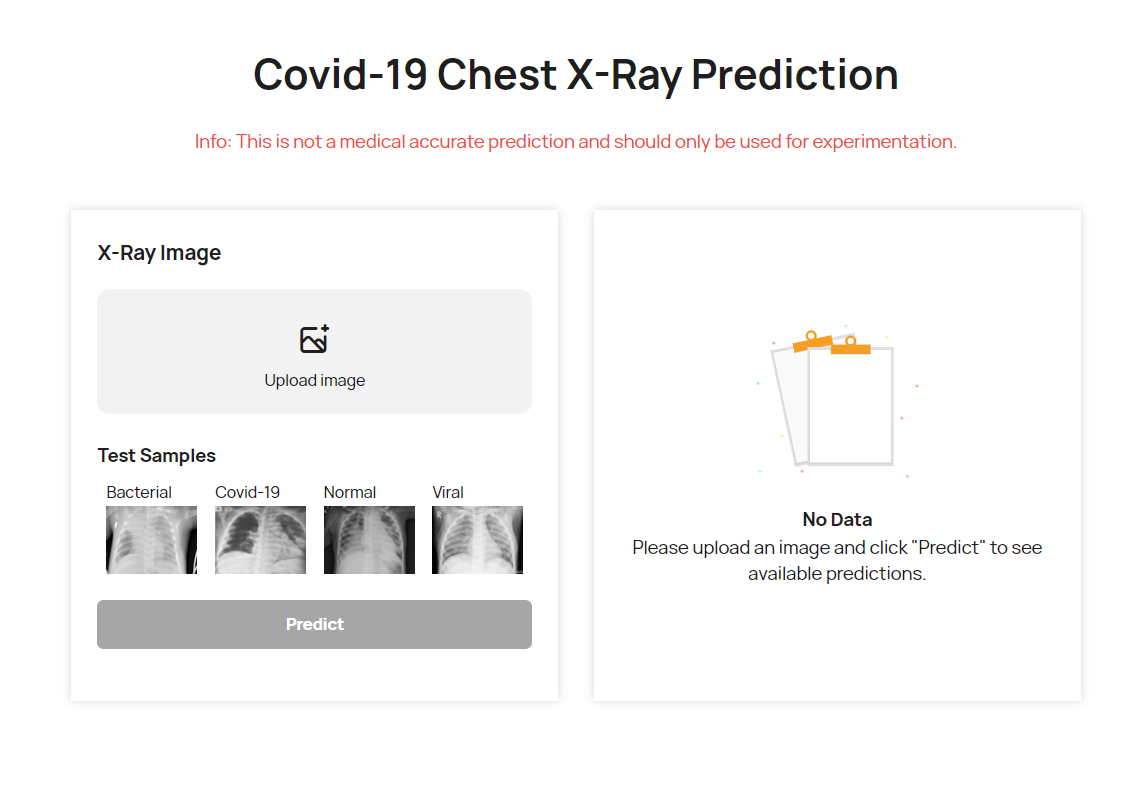 Covid-19 Chest X-Ray Prediction

Info: This is not a medical accurate prediction and should only be used for experimentation.

X-Ray Image

Upload image

Test Samples

Bacterial Covid-19 Normal Viral

Predict

No Data

Please upload an image and click "Predict" to see available predictions.